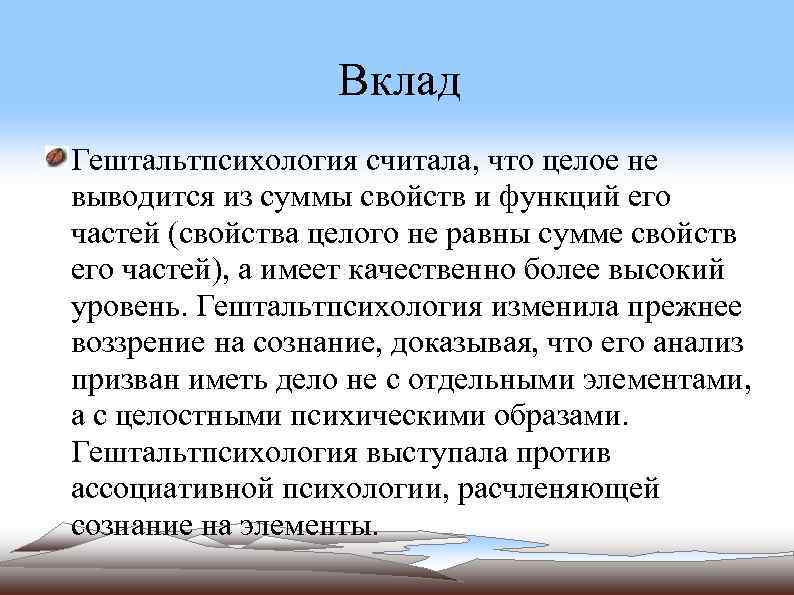 Вклад

Гештальтпсихология считала, что целое не выводится из суммы свойств и функций его частей (свойства целого не равны сумме свойств его частей), а имеет качественно более высокий уровень. Гештальтпсихология изменила прежнее воззрение на сознание, доказывая, что его анализ призван иметь дело не с отдельными элементами, а с целостными психическими образами. Гештальтпсихология выступала против ассоциативной психологии, расчленяющей сознание на элементы.